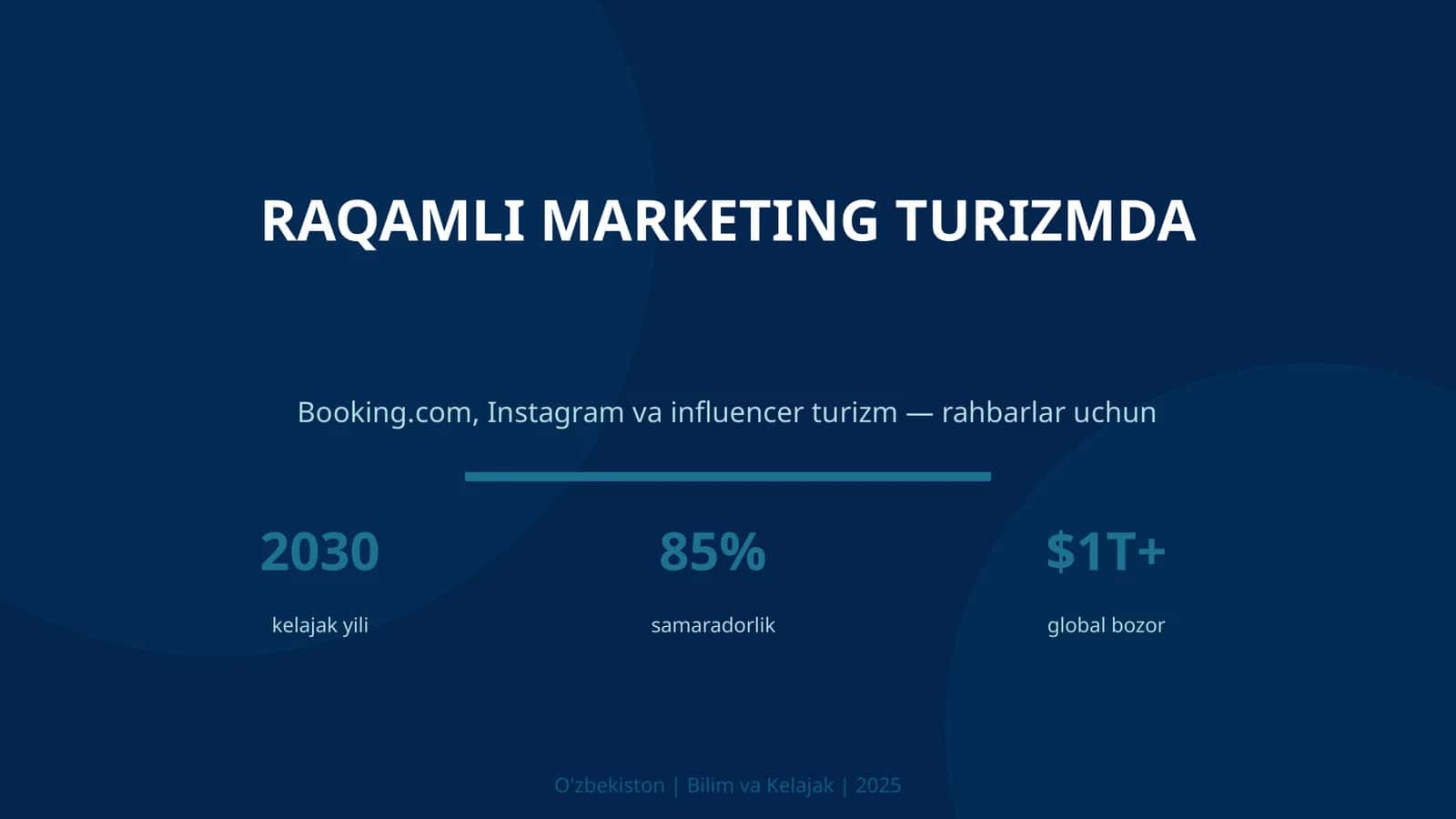 RAQAMLI MARKETING TURIZMDA

Booking.com, Instagram va influencer turizm — rahbarlar uchun

2030
kelajak yili

85%
samaradorlik

$1T+
global bozor

O'zbekiston | Bilim va Kelajak | 2025